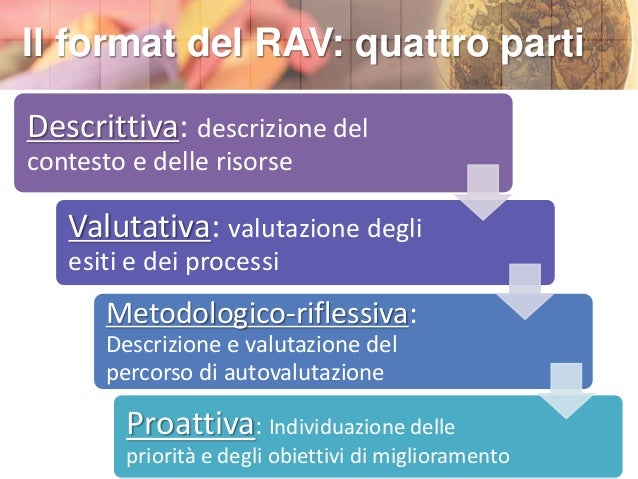 Il format del RAV: quattro parti

Descrittiva: descrizione del contesto e delle risorse

Valutativa: valutazione degli esiti e dei processi

Metodologico-riflessiva: Descrizione e valutazione del percorso di autovalutazione

Proattiva: Individuazione delle priorità e degli obiettivi di miglioramento